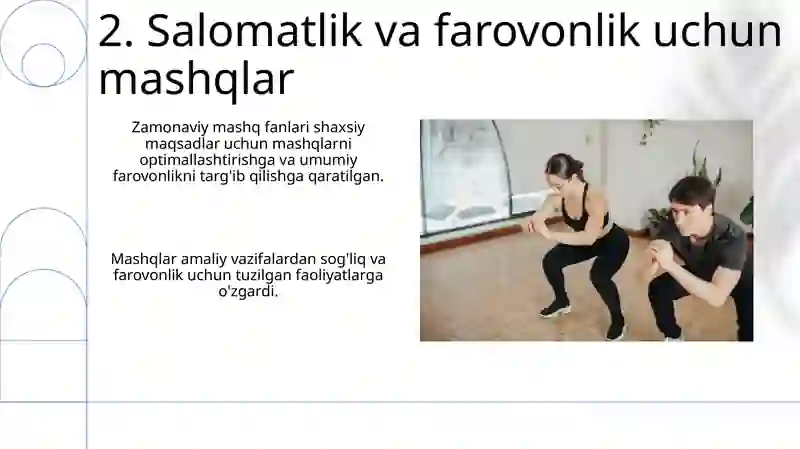 2. Salomatlik va farovonlik uchun mashqlar

Zamonaviy mashq fanlari shaxsiy maqsadlar uchun mashqlarni optimallashtirishga va umumiy farovonlikni targ'ib qilishga qaratilgan.

Mashqlar amaliy vazifalardan sog'liq va farovonlik uchun tuzilgan faoliyatlarga o'zgardi.